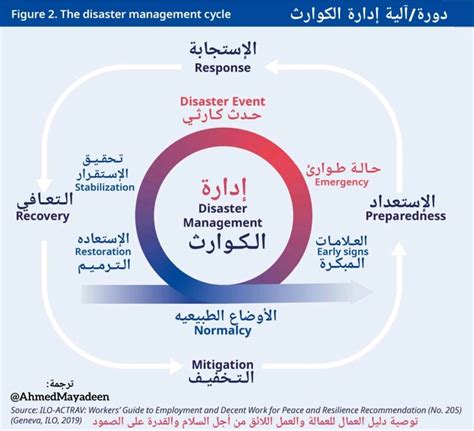 Figure 2. The disaster management cycle

دورة/آلية إدارة الكوارث

الإستجابة
Response

Disaster Event
حدث كارثي

تحقيق الإستقرار
Stabilization

حالة طوارئ
Emergency

التعافي
Recovery

إدارة
Disaster Management
الكوارث

الإستعداد
Preparedness

الإستعاده
Restoration
الترميم

العلامات
Early signs
المبكرة

الأوضاع الطبيعيه
Normalcy

Mitigation
التخفيف

ترجمة:
@AhmedMayadeen

Source: ILO-ACTRAV: Workers' Guide to Employment and Decent Work for Peace and Resilience Recommendation (No. 205) (Geneva, ILO, 2019)
توصية دليل العمال للعمالة والعمل اللائق من أجل السلام والقدرة على الصمود